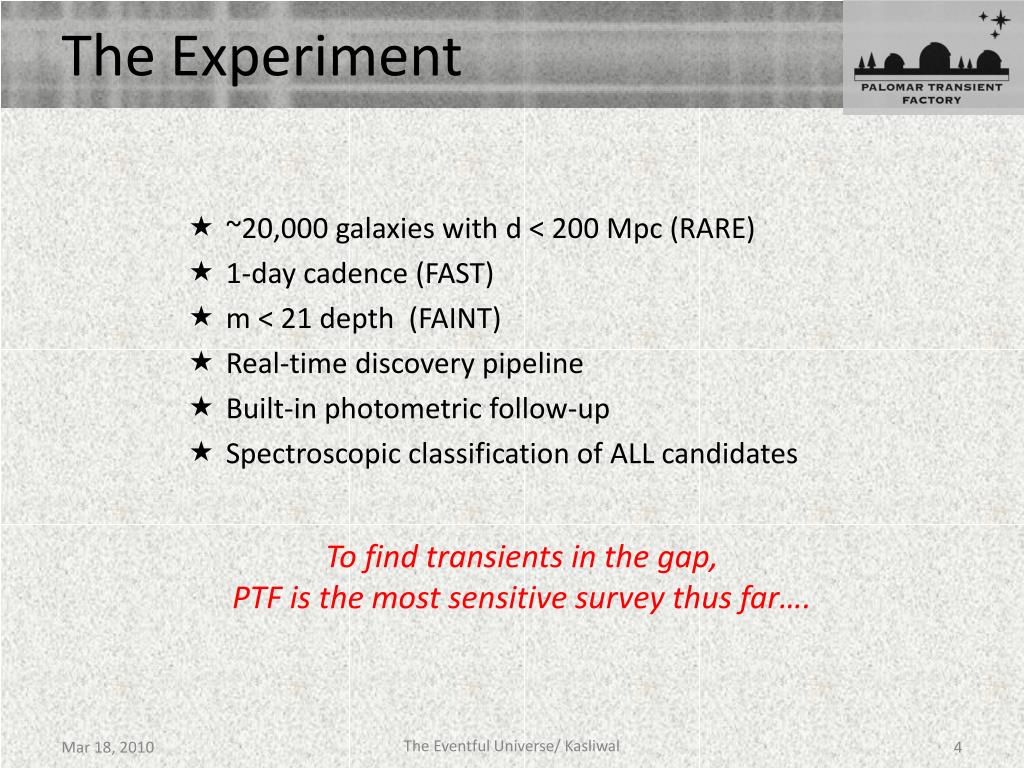 The Experiment

PALOMAR TRANSIENT FACTORY

★ ~20,000 galaxies with d < 200 Mpc (RARE)
★ 1-day cadence (FAST)
★ m < 21 depth (FAINT)
★ Real-time discovery pipeline
★ Built-in photometric follow-up
★ Spectroscopic classification of ALL candidates

To find transients in the gap,
PTF is the most sensitive survey thus far….

Mar 18, 2010

The Eventful Universe/ Kasliwal

4